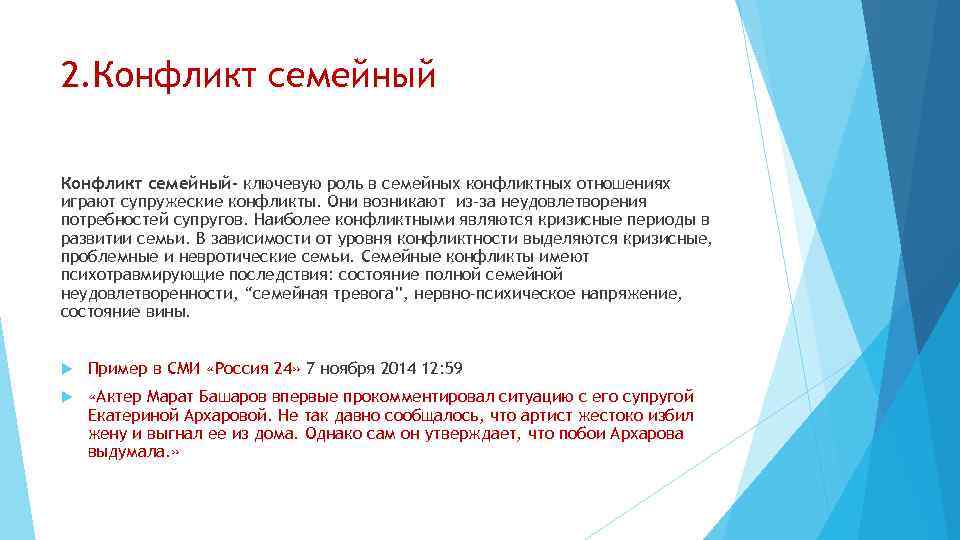 2.Конфликт семейный

Конфликт семейный- ключевую роль в семейных конфликтных отношениях играют супружеские конфликты. Они возникают из-за неудовлетворения потребностей супругов. Наиболее конфликтными являются кризисные периоды в развитии семьи. В зависимости от уровня конфликтности выделяются кризисные, проблемные и невротические семьи. Семейные конфликты имеют психотравмирующие последствия: состояние полной семейной неудовлетворенности, "семейная тревога", нервно-психическое напряжение, состояние вины.

Пример в СМИ «Россия 24» 7 ноября 2014 12:59

«Актер Марат Башаров впервые прокомментировал ситуацию с его супругой Екатериной Архаровой. Не так давно сообщалось, что артист жестоко избил жену и выгнал ее из дома. Однако сам он утверждает, что побои Архарова выдумала.»